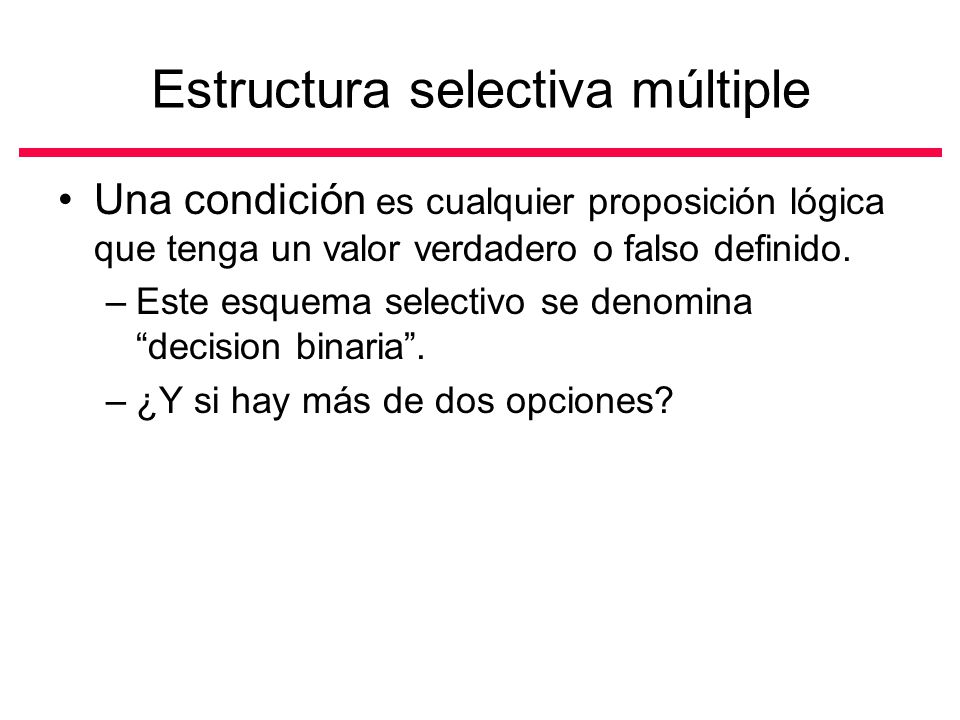 Estructura selectiva múltiple

• Una condición es cualquier proposición lógica que tenga un valor verdadero o falso definido.

– Este esquema selectivo se denomina “decision binaria”.

– ¿Y si hay más de dos opciones?